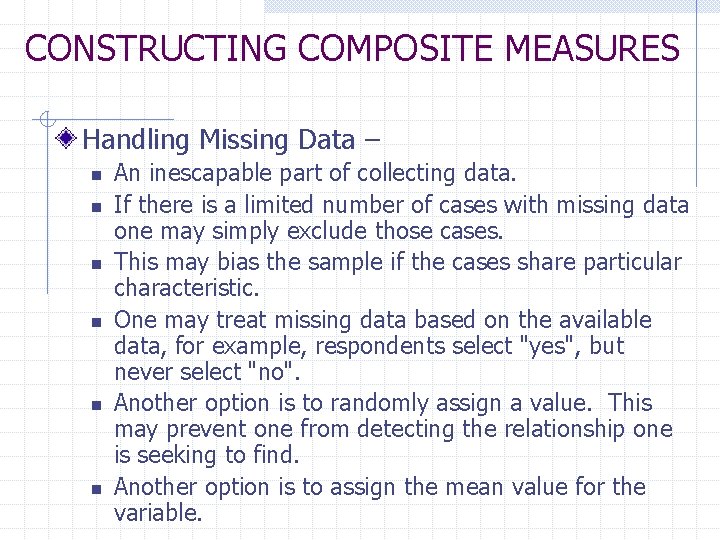 CONSTRUCTING COMPOSITE MEASURES

Handling Missing Data –

An inescapable part of collecting data.

If there is a limited number of cases with missing data one may simply exclude those cases.

This may bias the sample if the cases share particular characteristic.

One may treat missing data based on the available data, for example, respondents select "yes", but never select "no".

Another option is to randomly assign a value. This may prevent one from detecting the relationship one is seeking to find.

Another option is to assign the mean value for the variable.